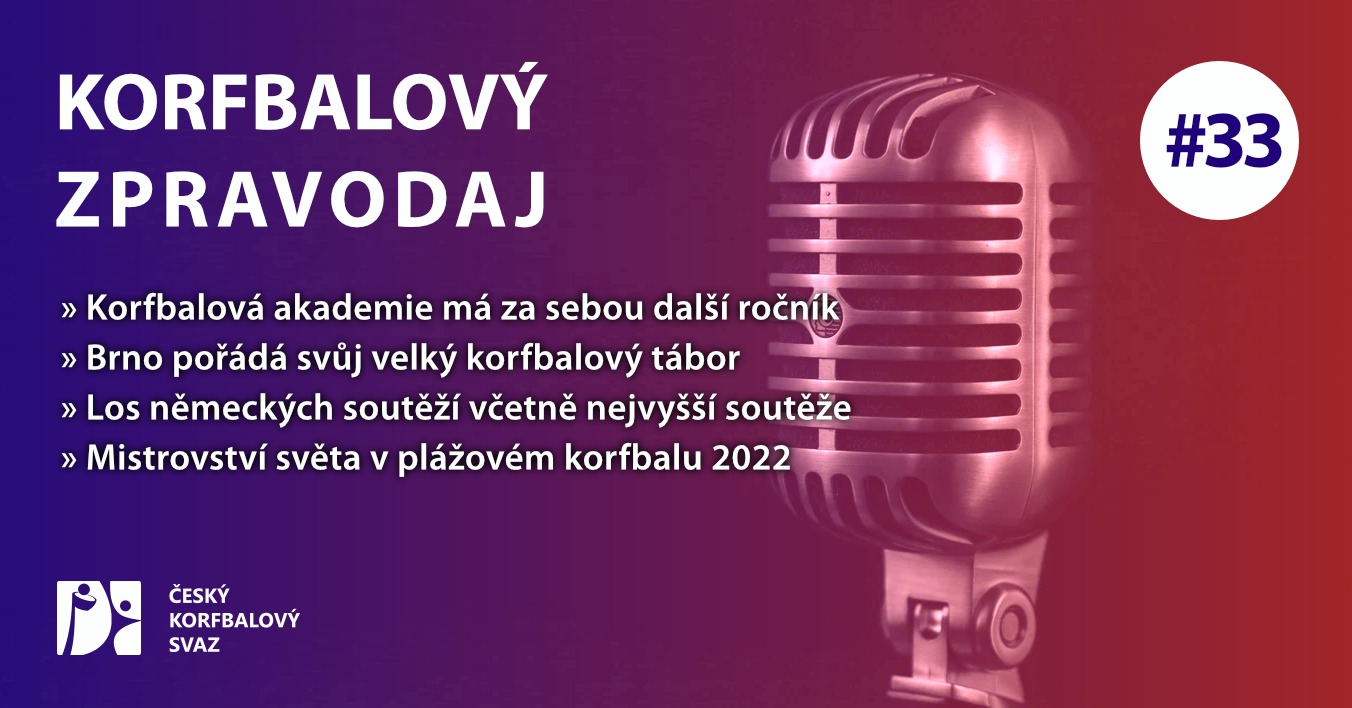 KORFBALOVÝ ZPRAVODAJ

#33

» Korfbalová akademie má za sebou další ročník
» Brno pořádá svůj velký korfbalový tábor
» Los německých soutěží včetně nejvyšší soutěže
» Mistrovství světa v plážovém korfbalu 2022

ČESKÝ KORFBALOVÝ SVAZ